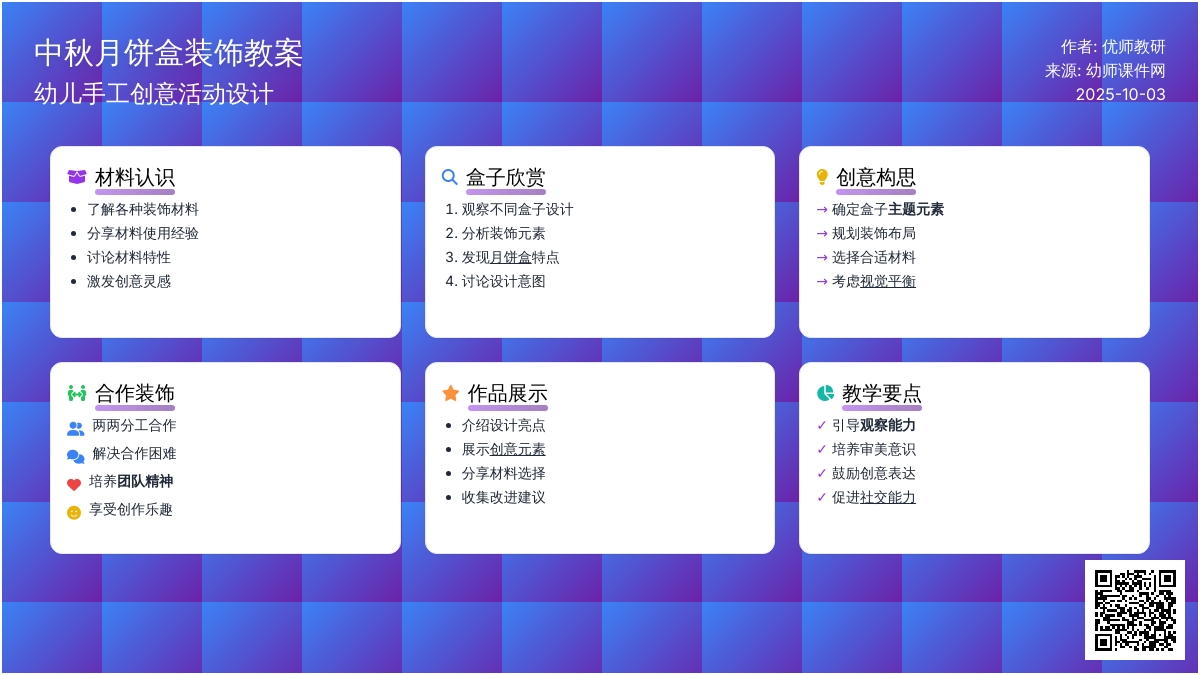 中秋月饼盒装饰教案
幼儿手工创意活动设计

作者: 优师教研
来源: 幼师课件网
2025-10-03

材料认识
- 了解各种装饰材料
- 分享材料使用经验
- 讨论材料特性
- 激发创意灵感

盒子欣赏
1. 观察不同盒子设计
2. 分析装饰元素
3. 发现月饼盒特点
4. 讨论设计意图

创意构思
→ 确定盒子主题元素
→ 规划装饰布局
→ 选择合适材料
→ 考虑视觉平衡

合作装饰
两两分工合作
解决合作困难
培养团队精神
享受创作乐趣

作品展示
- 介绍设计亮点
- 展示创意元素
- 分享材料选择
- 收集改进建议

教学要点
✓ 引导观察能力
✓ 培养审美意识
✓ 鼓励创意表达
✓ 促进社交能力